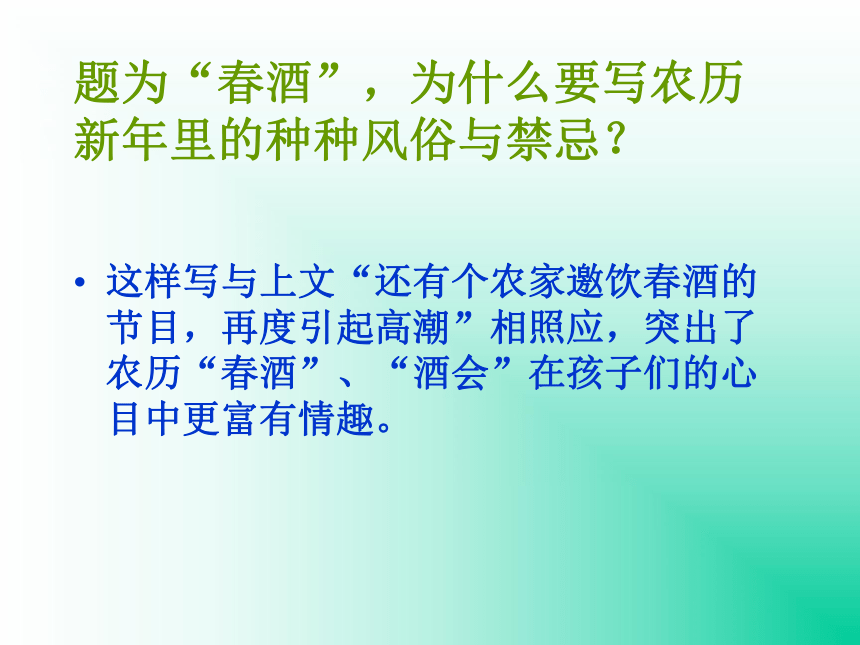 题为“春酒”，为什么要写农历新年里的种种风俗与禁忌？

• 这样写与上文“还有个农家邀饮春酒的节目，再度引起高潮”相照应，突出了农历“春酒”、“酒会”在孩子们的心目中更富有情趣。